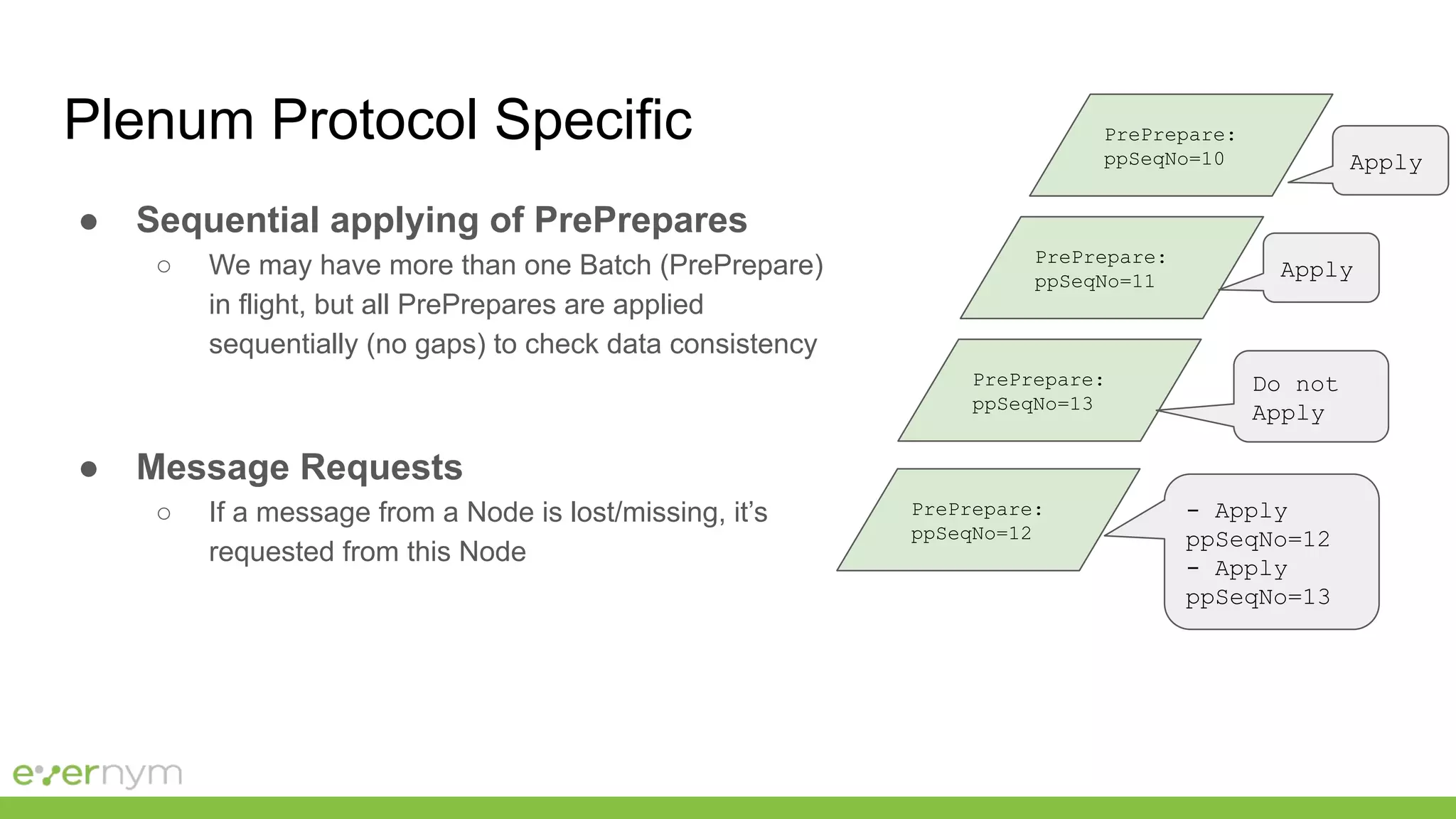 Plenum Protocol Specific

● Sequential applying of PrePrepares
○ We may have more than one Batch (PrePrepare) in flight, but all PrePrepares are applied sequentially (no gaps) to check data consistency

● Message Requests
○ If a message from a Node is lost/missing, it's requested from this Node

PrePrepare: ppSeqNo=10

Apply

PrePrepare: ppSeqNo=11

Apply

PrePrepare: ppSeqNo=13

Do not Apply

PrePrepare: ppSeqNo=12

- Apply ppSeqNo=12
- Apply ppSeqNo=13

evernym